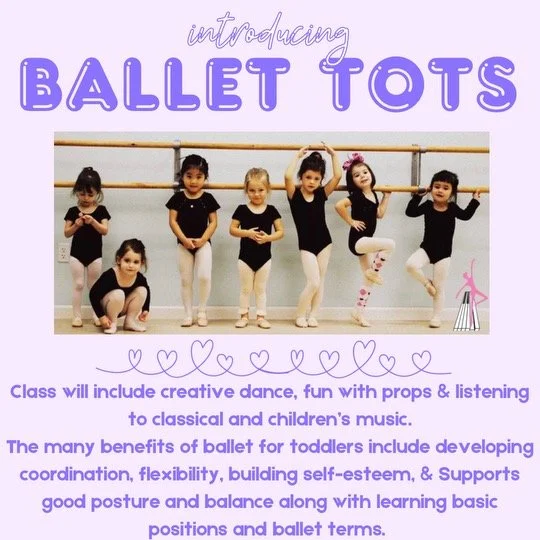 introducing
BALLET TOTS

Class will include creative dance, fun with props & listening to classical and children's music.
The many benefits of ballet for toddlers include developing coordination, flexibility, building self-esteem, & Supports good posture and balance along with learning basic positions and ballet terms.